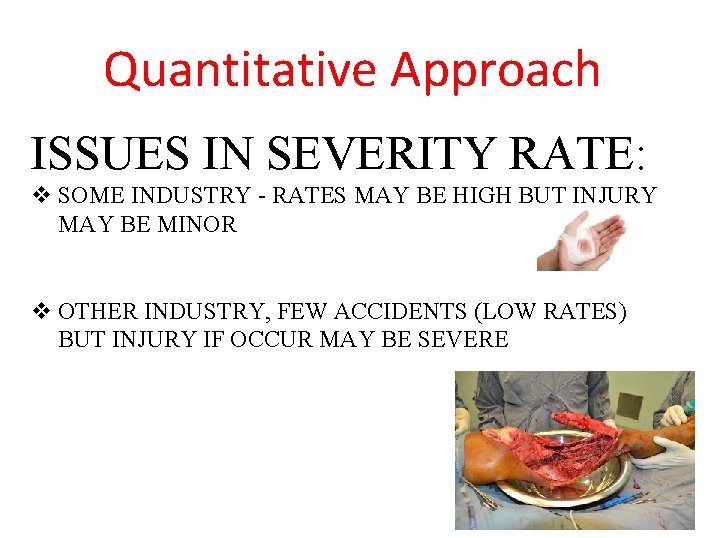 Quantitative Approach

ISSUES IN SEVERITY RATE:

❖ SOME INDUSTRY - RATES MAY BE HIGH BUT INJURY MAY BE MINOR

❖ OTHER INDUSTRY, FEW ACCIDENTS (LOW RATES) BUT INJURY IF OCCUR MAY BE SEVERE